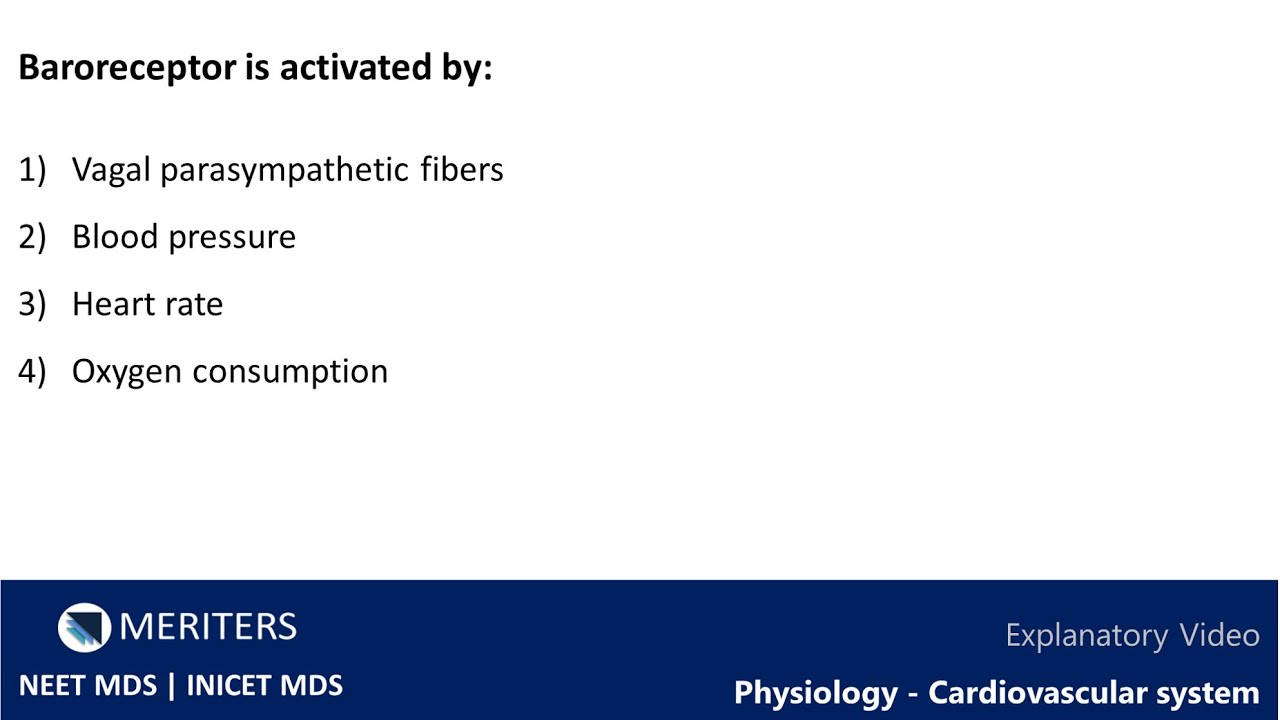 Baroreceptor is activated by:

1) Vagal parasympathetic fibers

2) Blood pressure

3) Heart rate

4) Oxygen consumption

MERITERS

NEET MDS | INICET MDS

Explanatory Video

Physiology - Cardiovascular system